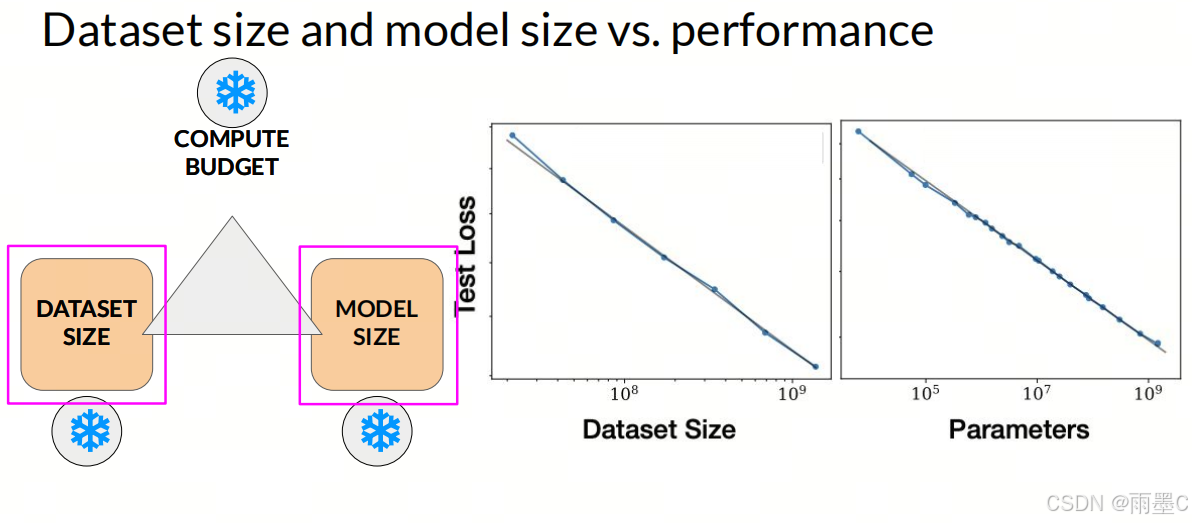 Dataset size and model size vs. performance

COMPUTE BUDGET

DATASET SIZE

MODEL SIZE

Test Loss

$10^8$

$10^9$

Dataset Size

$10^5$

$10^7$

$10^9$

Parameters

CSDN @雨墨C